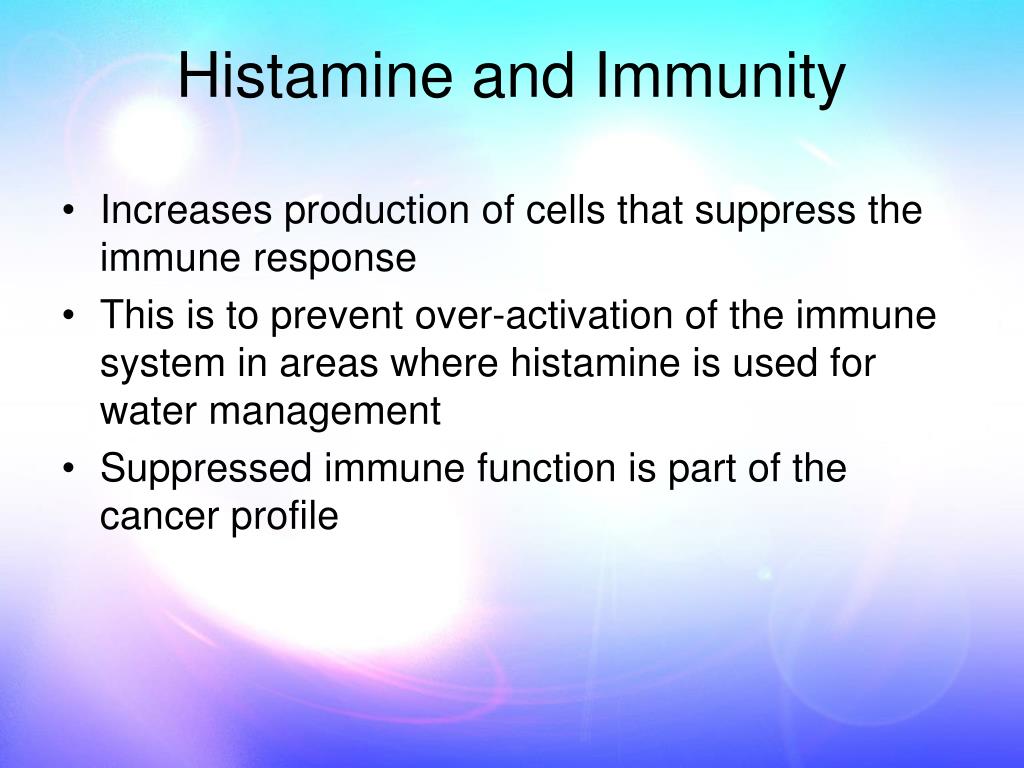 Histamine and Immunity

• Increases production of cells that suppress the immune response
• This is to prevent over-activation of the immune system in areas where histamine is used for water management
• Suppressed immune function is part of the cancer profile